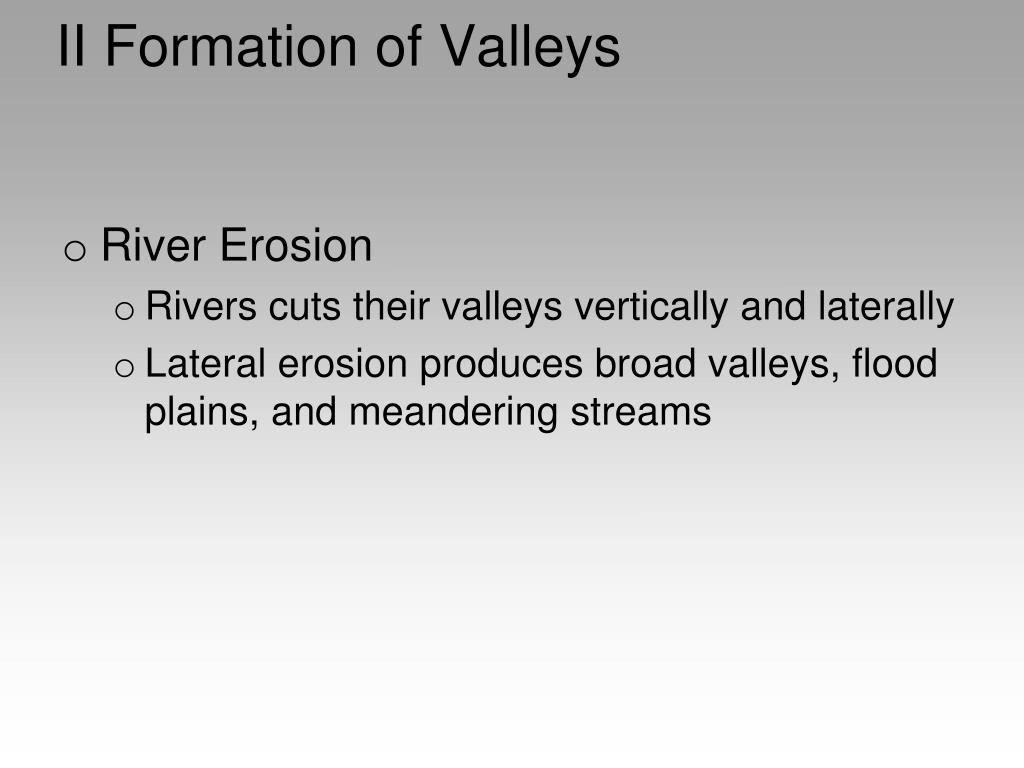 II Formation of Valleys

o River Erosion

o Rivers cuts their valleys vertically and laterally

o Lateral erosion produces broad valleys, flood plains, and meandering streams